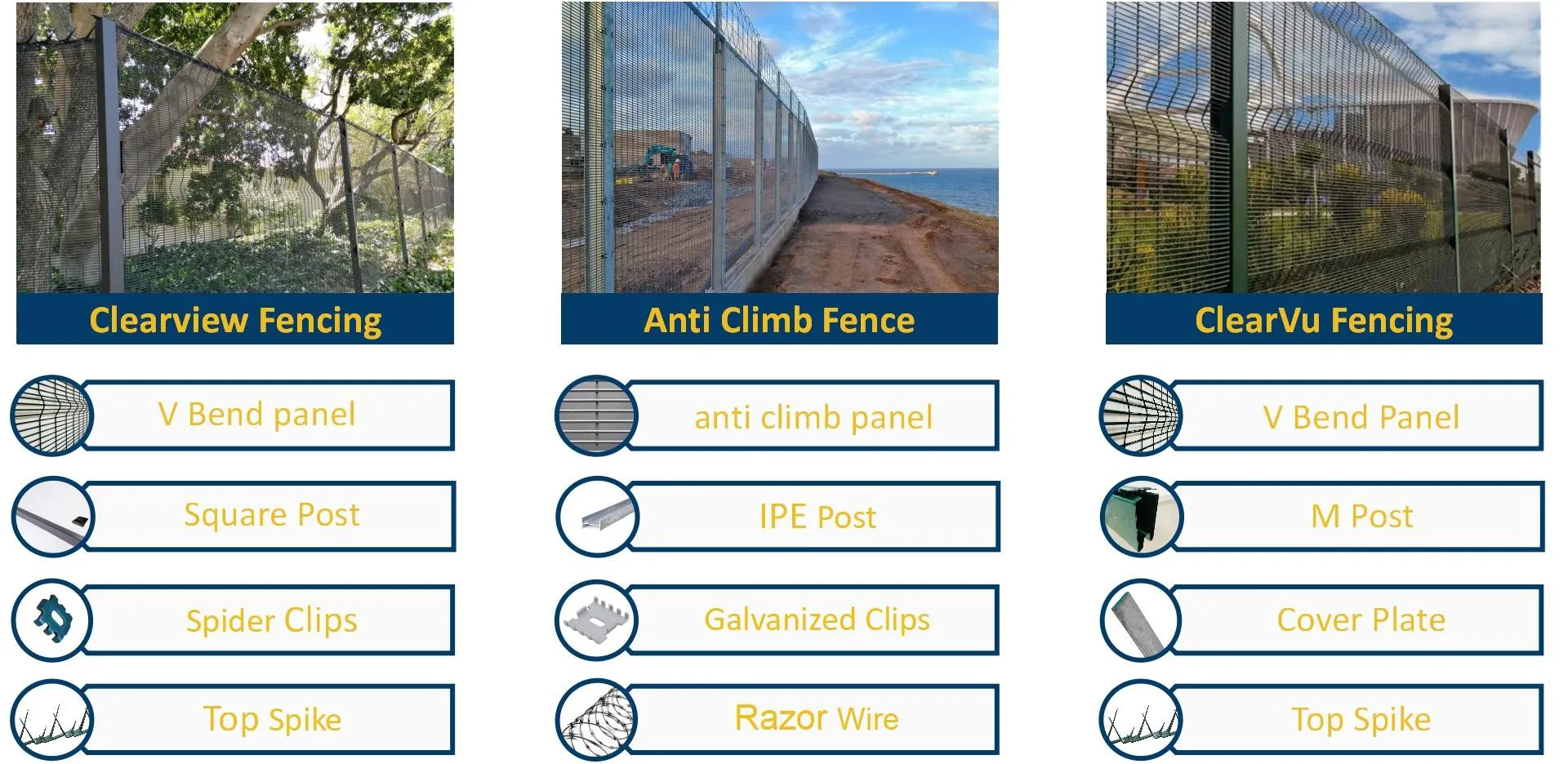 Clearview Fencing

V Bend panel

Square Post

Spider Clips

Top Spike

Anti Climb Fence

anti climb panel

IPE Post

Galvanized Clips

Razor Wire

ClearVu Fencing

V Bend Panel

M Post

Cover Plate

Top Spike